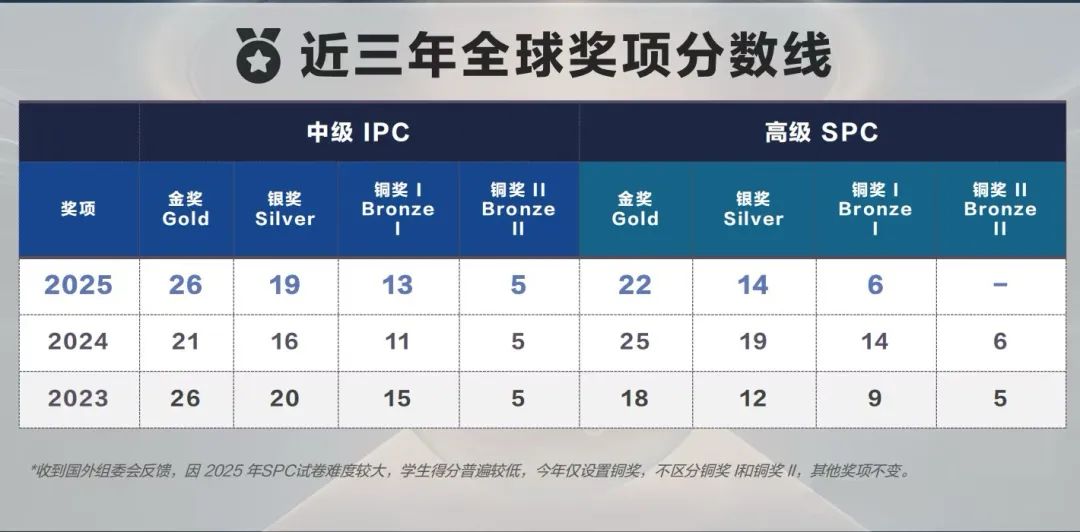 近三年全球奖项分数线

| | 中级 IPC | | | | 高级 SPC | | | |
|---|---|---|---|---|---|---|---|---|
| 奖项 | 金奖 Gold | 银奖 Silver | 铜奖 I Bronze I | 铜奖 II Bronze II | 金奖 Gold | 银奖 Silver | 铜奖 I Bronze I | 铜奖 II Bronze II |
| 2025 | 26 | 19 | 13 | 5 | 22 | 14 | 6 | – |
| 2024 | 21 | 16 | 11 | 5 | 25 | 19 | 14 | 6 |
| 2023 | 26 | 20 | 15 | 5 | 18 | 12 | 9 | 5 |

*收到国外组委会反馈，因 2025 年SPC试卷难度较大，学生得分普遍较低，今年仅设置铜奖，不区分铜奖 I和铜奖 II，其他奖项不变。